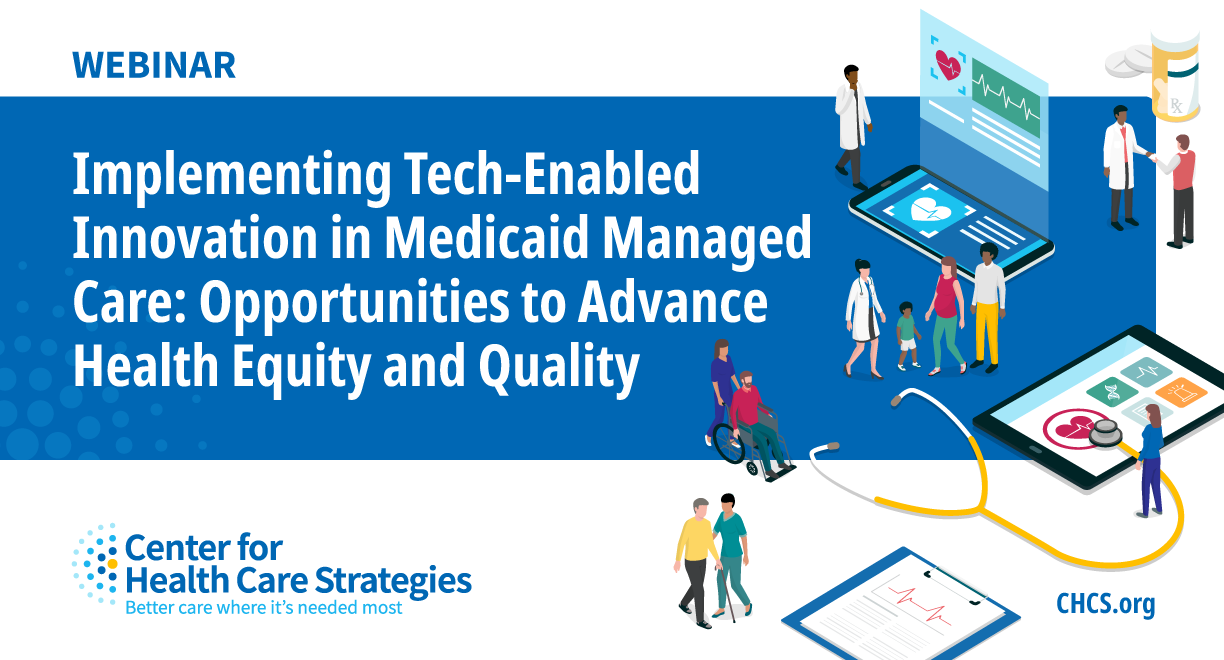 WEBINAR

Implementing Tech-Enabled Innovation in Medicaid Managed Care: Opportunities to Advance Health Equity and Quality

Rx

Center for Health Care Strategies
Better care where it's needed most

CHCS.org